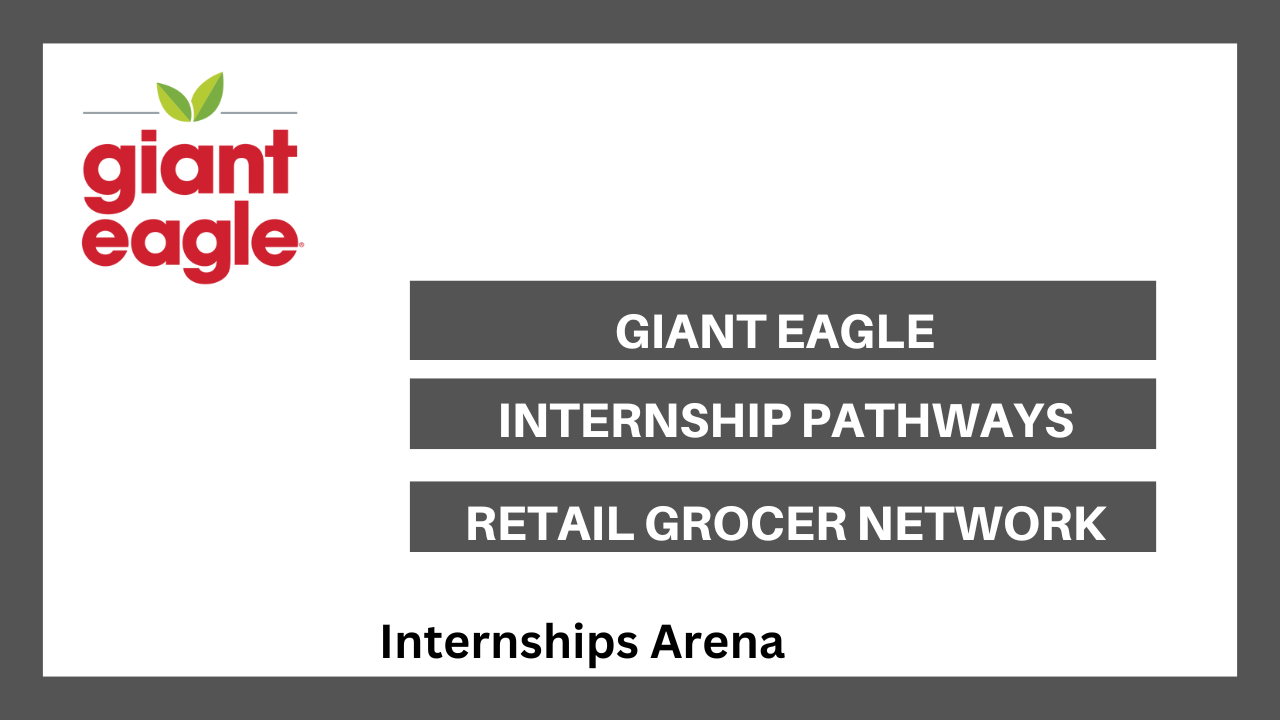 giant eagle

GIANT EAGLE

INTERNSHIP PATHWAYS

RETAIL GROCER NETWORK

Internships Arena